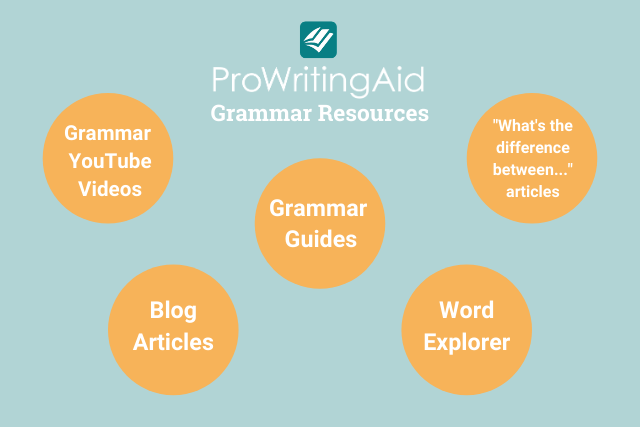 ProWritingAid
Grammar Resources

Grammar YouTube Videos

"What's the difference between..." articles

Grammar Guides

Blog Articles

Word Explorer